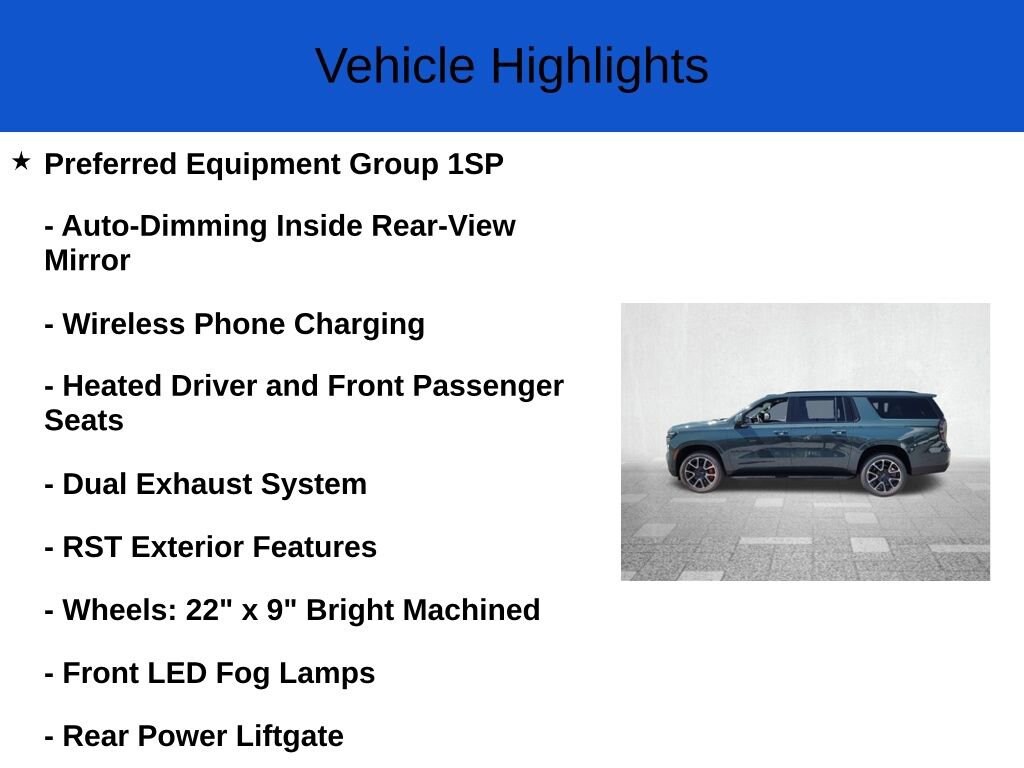 Vehicle Highlights

★ Preferred Equipment Group 1SP

- Auto-Dimming Inside Rear-View Mirror

- Wireless Phone Charging

- Heated Driver and Front Passenger Seats

- Dual Exhaust System

- RST Exterior Features

- Wheels: 22" x 9" Bright Machined

- Front LED Fog Lamps

- Rear Power Liftgate